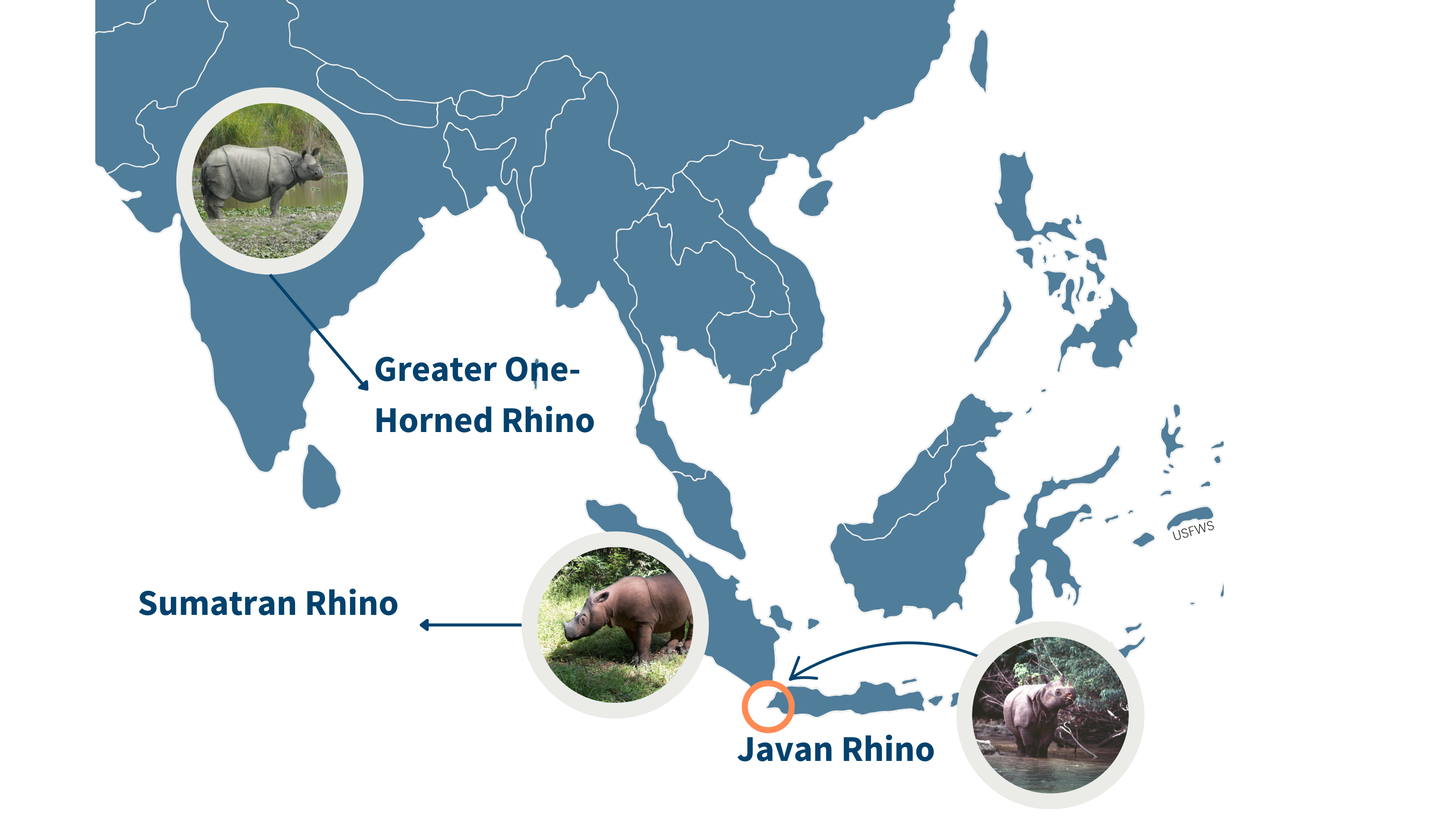 Greater One-Horned Rhino

USFWS

Sumatran Rhino

Javan Rhino